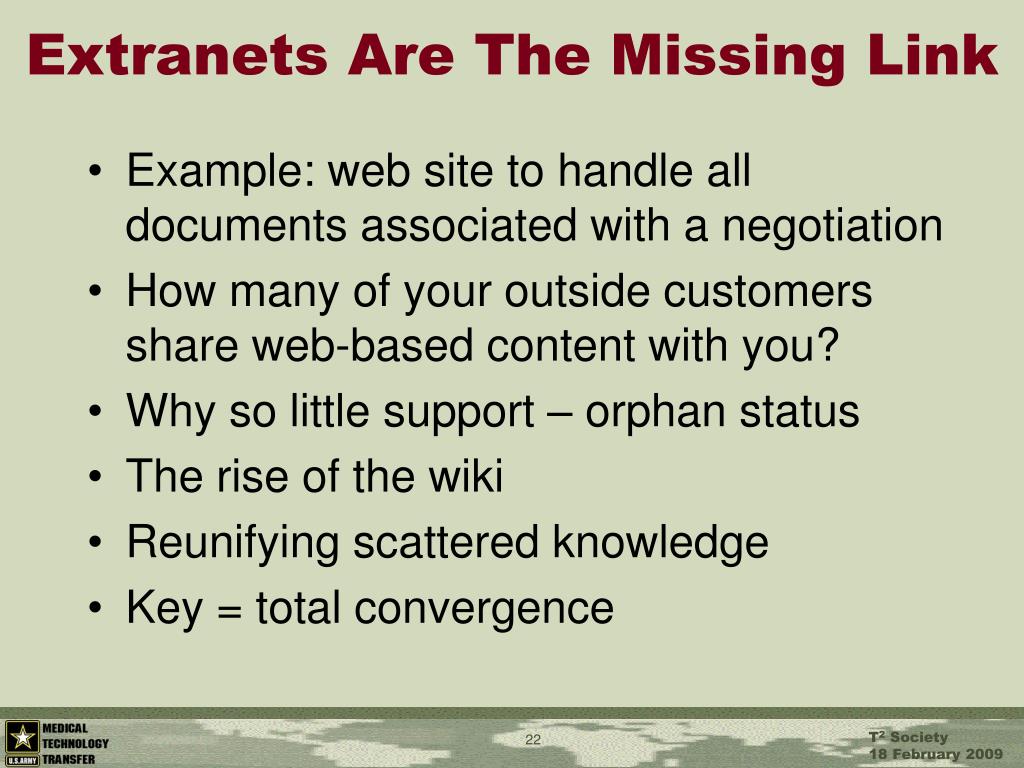 Extranets Are The Missing Link

• Example: web site to handle all documents associated with a negotiation
• How many of your outside customers share web-based content with you?
• Why so little support – orphan status
• The rise of the wiki
• Reunifying scattered knowledge
• Key = total convergence

U.S.ARMY MEDICAL TECHNOLOGY TRANSFER

22

T² Society
18 February 2009